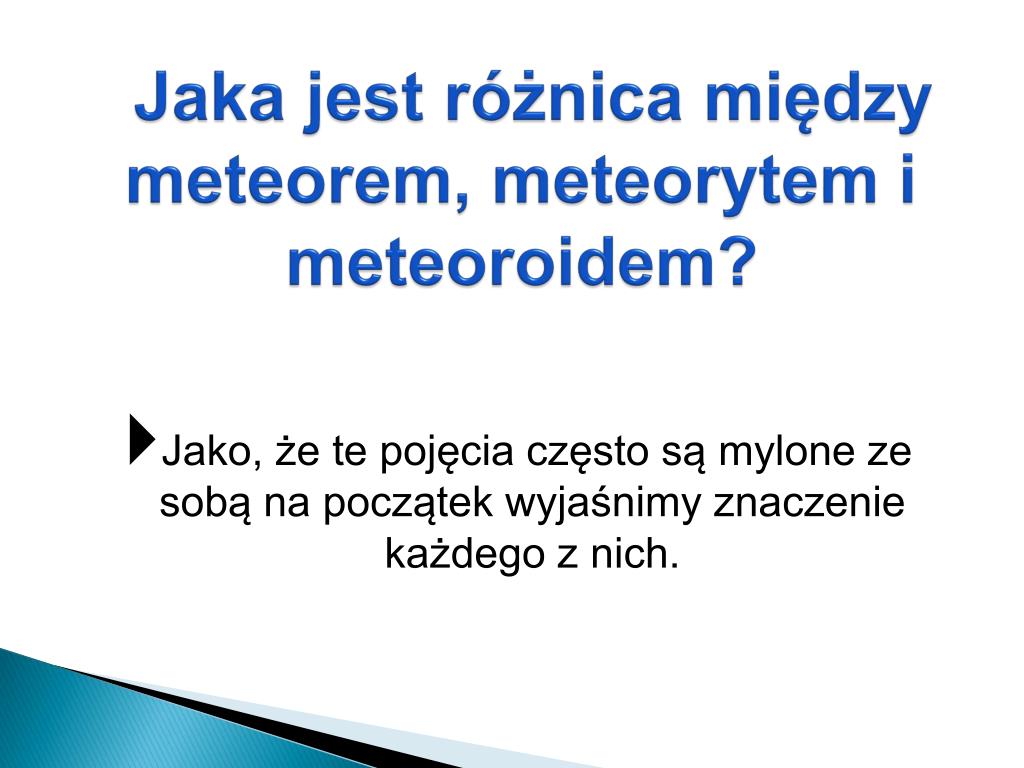 Jaka jest różnica między meteorem, meteorytem i meteoroidem?

Jako, że te pojęcia często są mylone ze sobą na początek wyjaśnimy znaczenie każdego z nich.